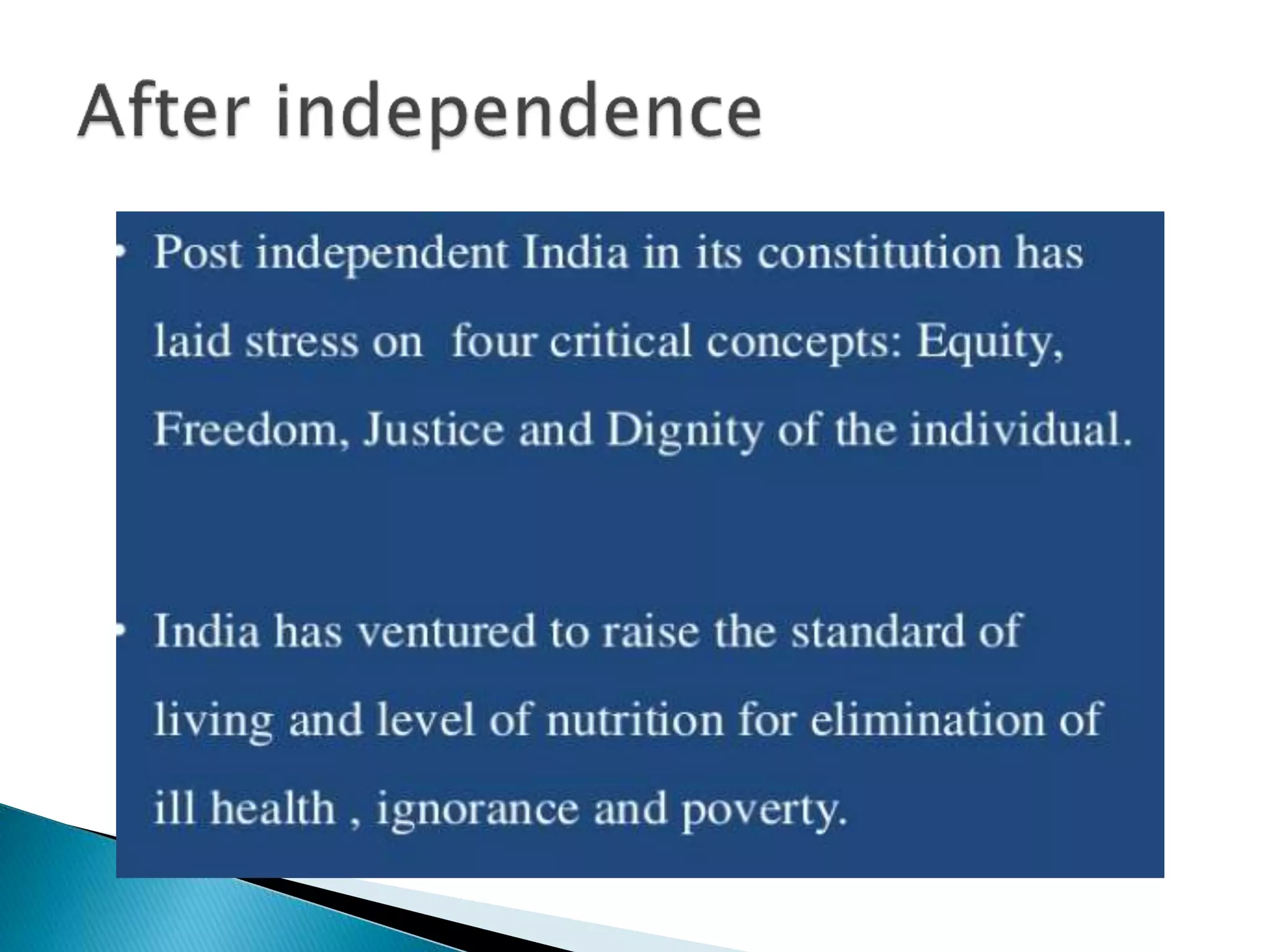 After independence

• Post independent India in its constitution has laid stress on four critical concepts: Equity, Freedom, Justice and Dignity of the individual.

• India has ventured to raise the standard of living and level of nutrition for elimination of ill health , ignorance and poverty.